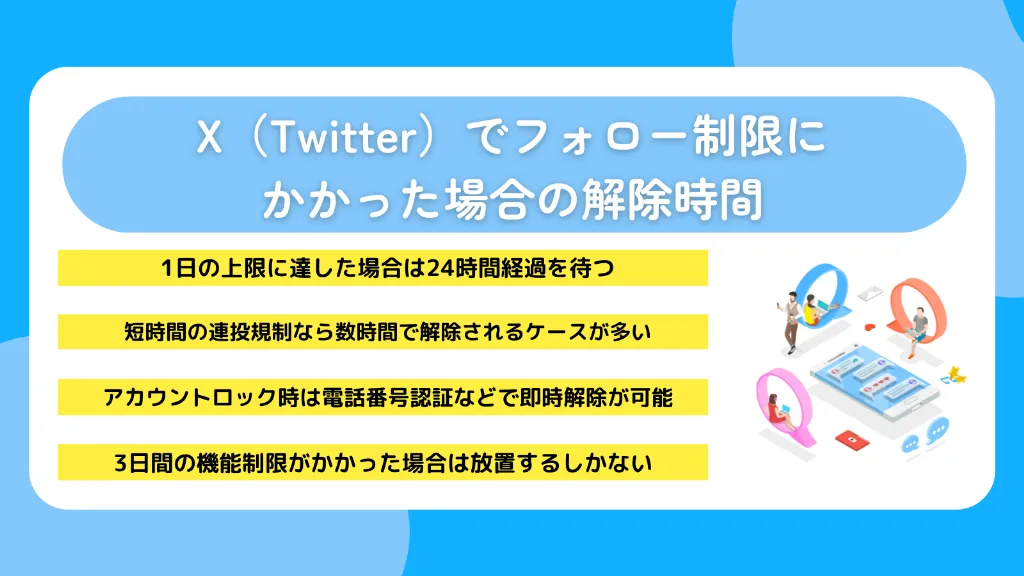 X（Twitter）でフォロー制限にかかった場合の解除時間

1日の上限に達した場合は24時間経過を待つ

短時間の連投規制なら数時間で解除されるケースが多い

アカウントロック時は電話番号認証などで即時解除が可能

3日間の機能制限がかかった場合は放置するしかない